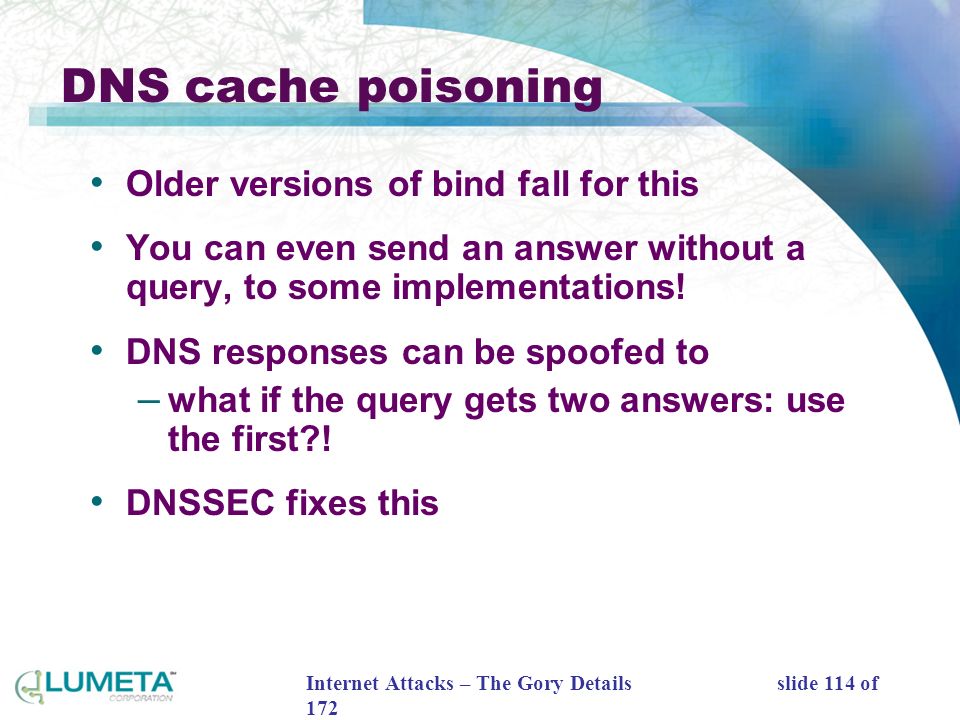 DNS cache poisoning

• Older versions of bind fall for this

• You can even send an answer without a query, to some implementations!

• DNS responses can be spoofed to
– what if the query gets two answers: use the first?!

• DNSSEC fixes this

LUMETA™ CORPORATION

Internet Attacks – The Gory Details slide 114 of 172